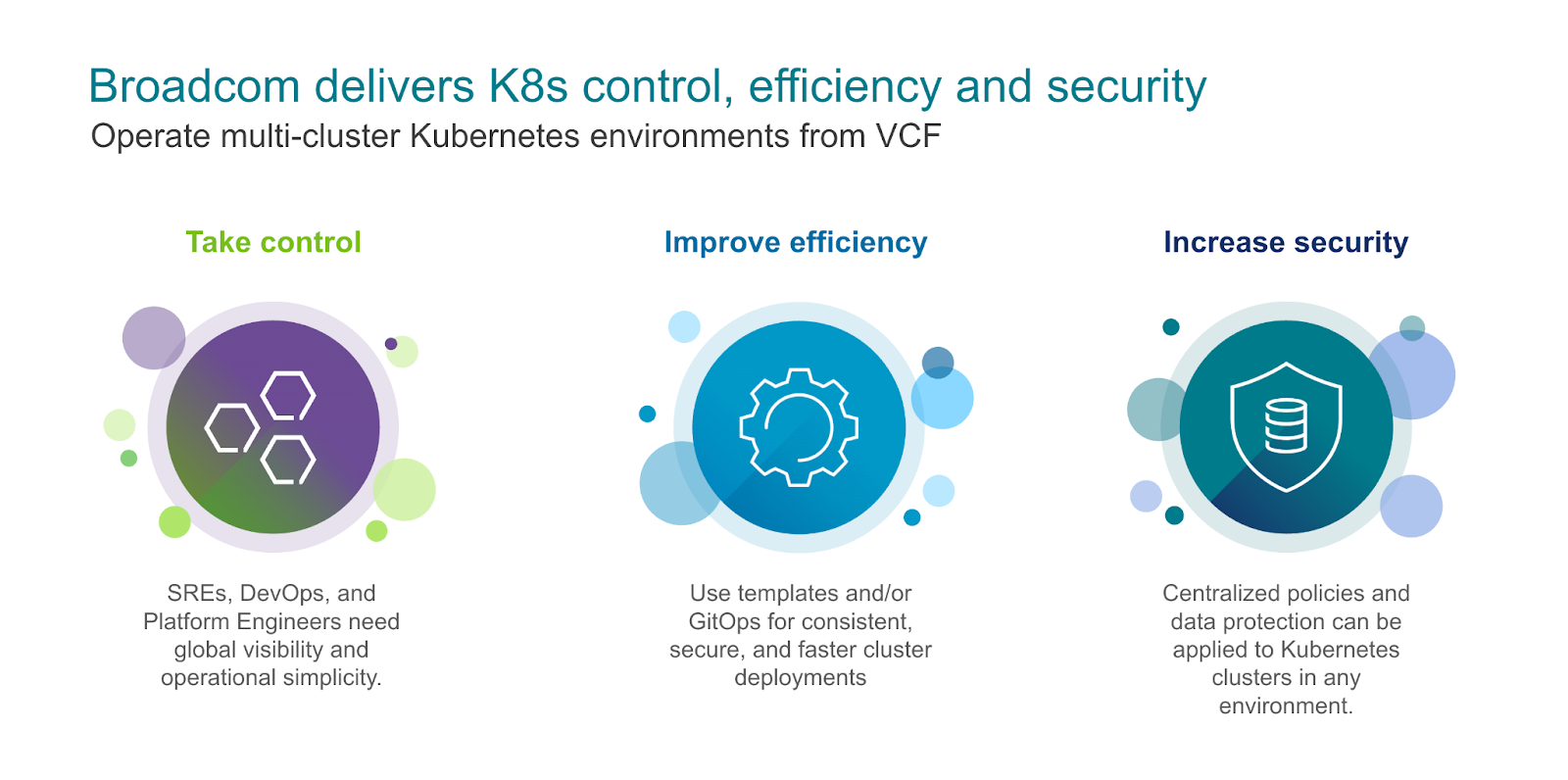 Broadcom delivers K8s control, efficiency and security
Operate multi-cluster Kubernetes environments from VCF

Take control

SREs, DevOps, and Platform Engineers need global visibility and operational simplicity.

Improve efficiency

Use templates and/or GitOps for consistent, secure, and faster cluster deployments

Increase security

Centralized policies and data protection can be applied to Kubernetes clusters in any environment.